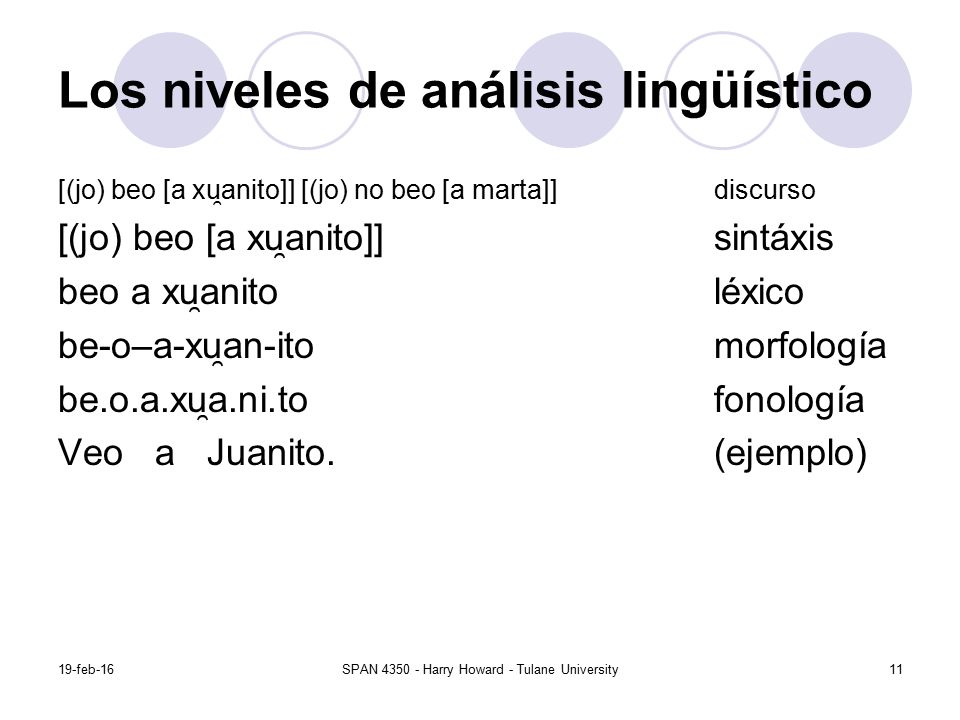 Los niveles de análisis lingüístico

[(jo) beo [a xu̯anito]] [(jo) no beo [a marta]] discurso

[(jo) beo [a xu̯anito]] sintáxis

beo a xu̯anito léxico

be-o–a-xu̯an-ito morfología

be.o.a.xu̯a.ni.to fonología

Veo a Juanito. (ejemplo)

19-feb-16 SPAN 4350 - Harry Howard - Tulane University 11